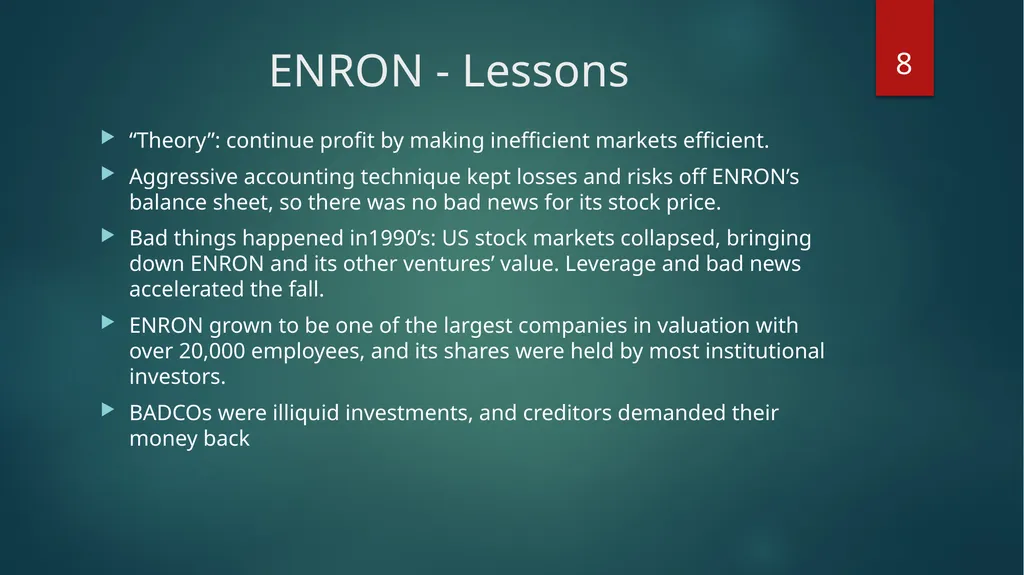 ENRON - Lessons

8

“Theory”: continue profit by making inefficient markets efficient.

Aggressive accounting technique kept losses and risks off ENRON’s balance sheet, so there was no bad news for its stock price.

Bad things happened in1990’s: US stock markets collapsed, bringing down ENRON and its other ventures’ value. Leverage and bad news accelerated the fall.

ENRON grown to be one of the largest companies in valuation with over 20,000 employees, and its shares were held by most institutional investors.

BADCOs were illiquid investments, and creditors demanded their money back